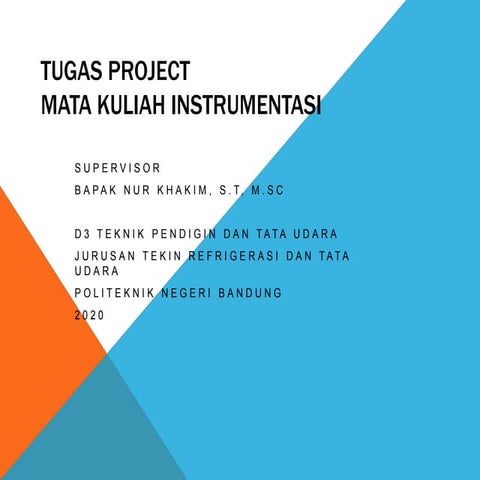 TUGAS PROJECT
MATA KULIAH INSTRUMENTASI

SUPERVISOR

BAPAK NUR KHAKIM, S.T, M.SC

D3 TEKNIK PENDIGIN DAN TATA UDARA

JURUSAN TEKIN REFRIGERASI DAN TATA UDARA

POLITEKNIK NEGERI BANDUNG

2020